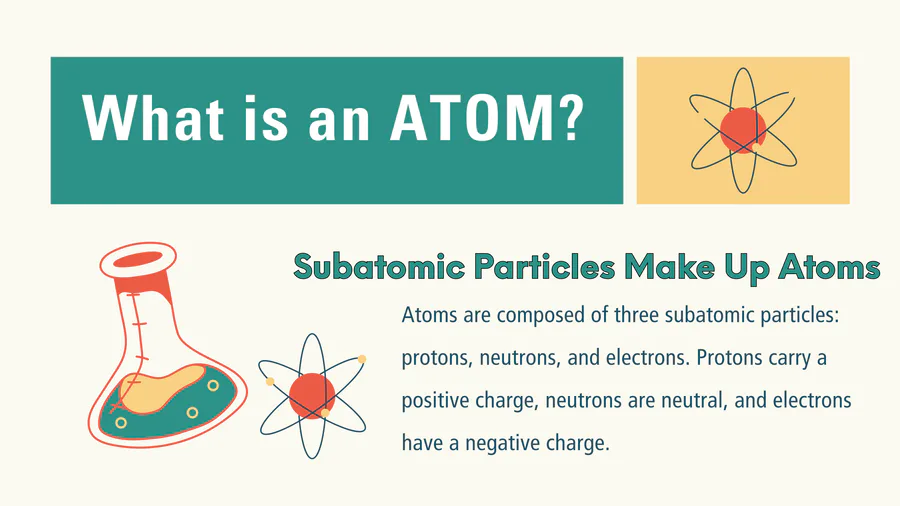 What is an ATOM?

Subatomic Particles Make Up Atoms

Atoms are composed of three subatomic particles: protons, neutrons, and electrons. Protons carry a positive charge, neutrons are neutral, and electrons have a negative charge.